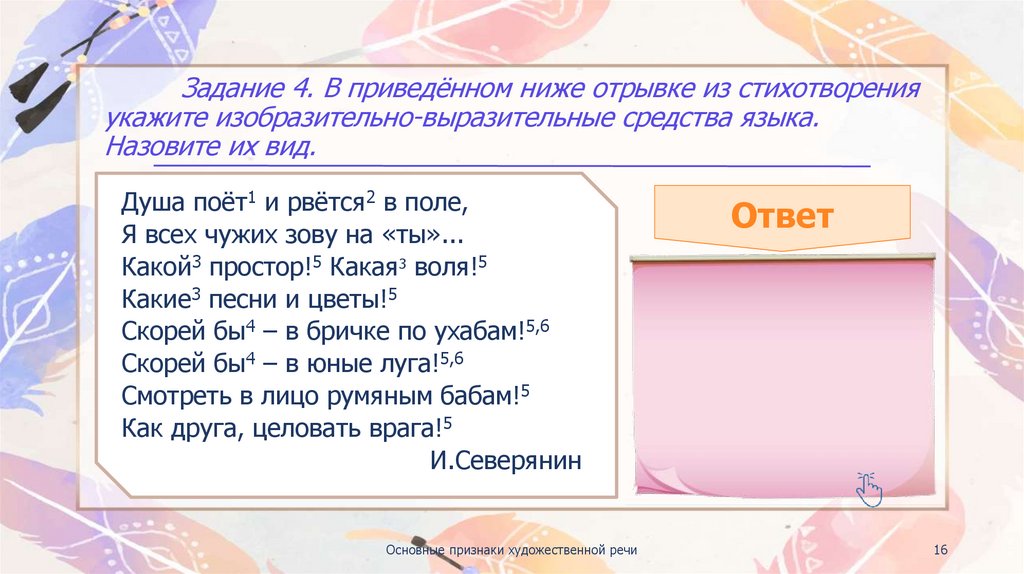 Задание 4. В приведённом ниже отрывке из стихотворения укажите изобразительно-выразительные средства языка. Назовите их вид.

Душа поёт$^1$ и рвётся$^2$ в поле,
Я всех чужих зову на «ты»...
Какой$^3$ простор!$^5$ Какая$^3$ воля!$^5$
Какие$^3$ песни и цветы!$^5$
Скорей бы$^4$ – в бричке по ухабам!$^{5,6}$
Скорей бы$^4$ – в юные луга!$^{5,6}$
Смотреть в лицо румяным бабам!$^5$
Как друга, целовать врага!$^5$
И.Северянин

Ответ

Основные признаки художественной речи

16